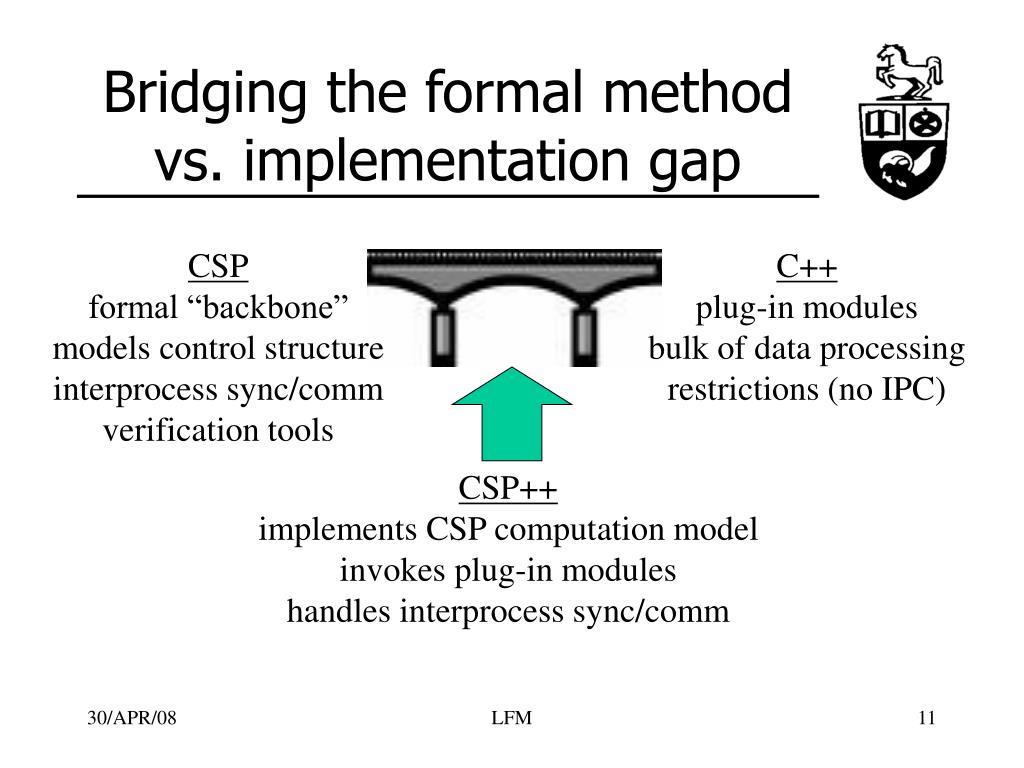 Bridging the formal method vs. implementation gap

CSP
formal “backbone”
models control structure
interprocess sync/comm
verification tools

C++
plug-in modules
bulk of data processing
restrictions (no IPC)

CSP++
implements CSP computation model
invokes plug-in modules
handles interprocess sync/comm

30/APR/08

LFM

11